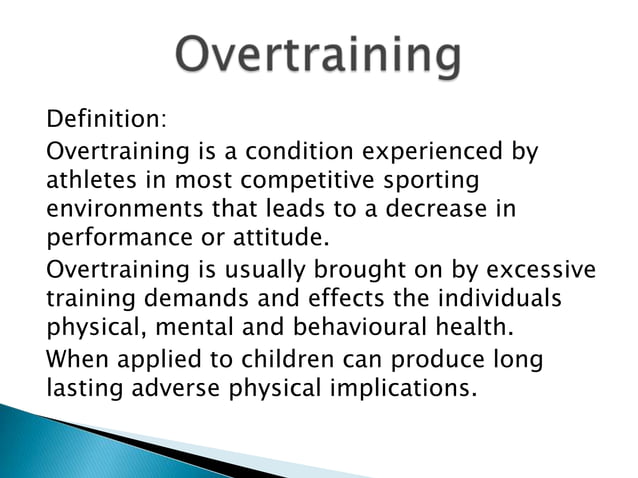 Overtraining

Definition:

Overtraining is a condition experienced by athletes in most competitive sporting environments that leads to a decrease in performance or attitude.

Overtraining is usually brought on by excessive training demands and effects the individuals physical, mental and behavioural health.

When applied to children can produce long lasting adverse physical implications.